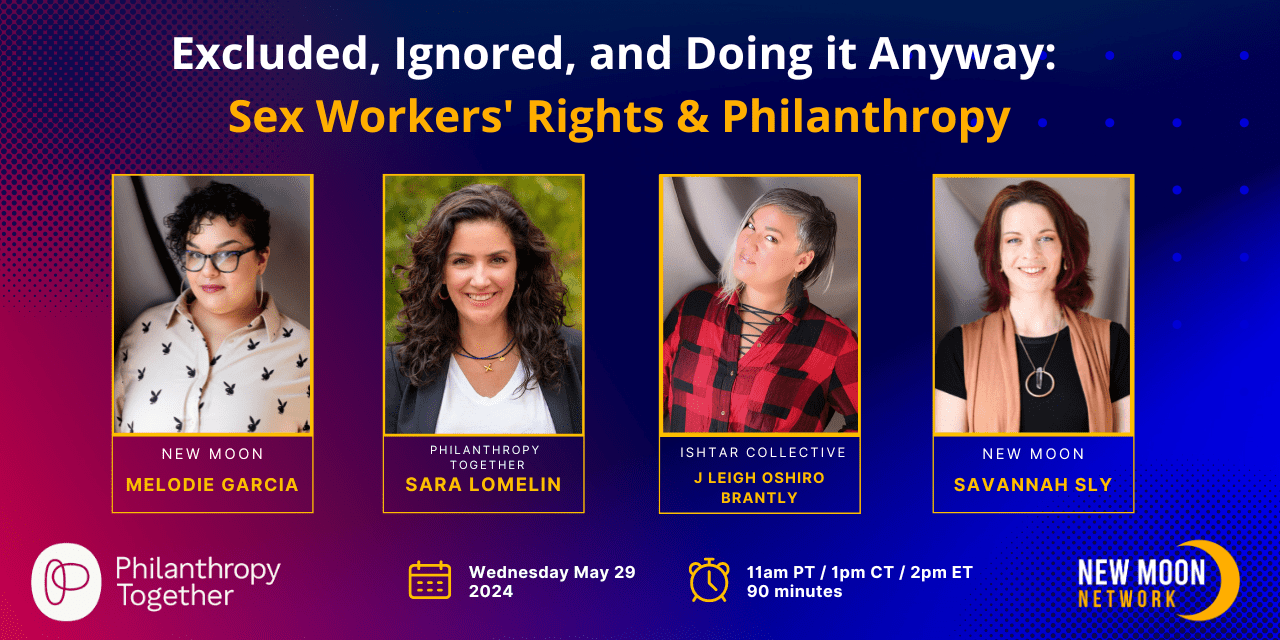 Excluded, Ignored, and Doing it Anyway:
Sex Workers' Rights & Philanthropy

NEW MOON
MELODIE GARCIA

PHILANTHROPY TOGETHER
SARA LOMELIN

ISHTAR COLLECTIVE
J LEIGH OSHIRO BRANTLY

NEW MOON
SAVANNAH SLY

Philanthropy Together

Wednesday May 29 2024

11am PT / 1pm CT / 2pm ET
90 minutes

NEW MOON NETWORK